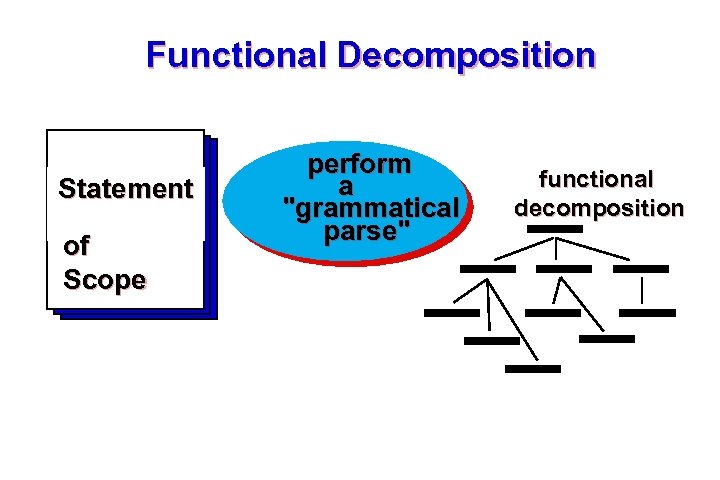 Functional Decomposition

Statement of Scope

perform a "grammatical parse"

functional decomposition